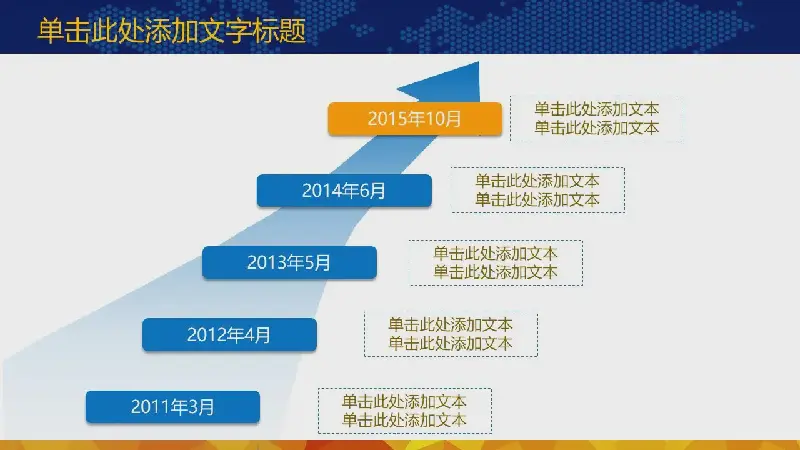 单击此处添加文字标题

2015年10月
单击此处添加文本
单击此处添加文本

2014年6月
单击此处添加文本
单击此处添加文本

2013年5月
单击此处添加文本
单击此处添加文本

2012年4月
单击此处添加文本
单击此处添加文本

2011年3月
单击此处添加文本
单击此处添加文本